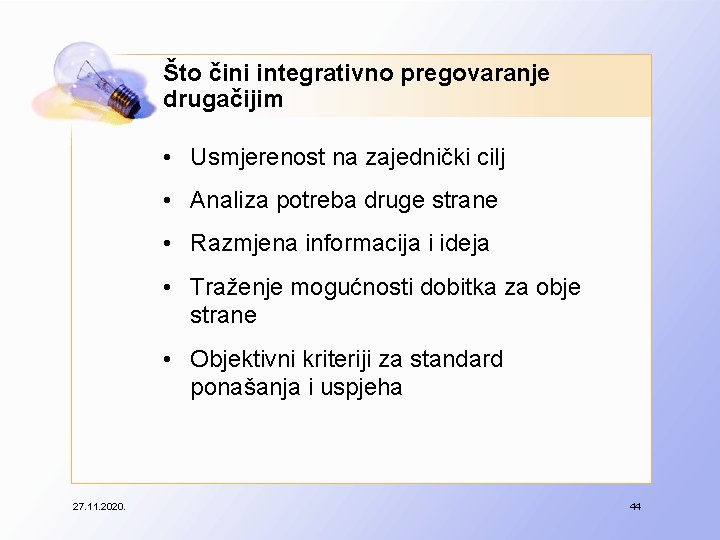 Što čini integrativno pregovaranje drugačijim

• Usmjerenost na zajednički cilj
• Analiza potreba druge strane
• Razmjena informacija i ideja
• Traženje mogućnosti dobitka za obje strane
• Objektivni kriteriji za standard ponašanja i uspjeha

27.11.2020.

44